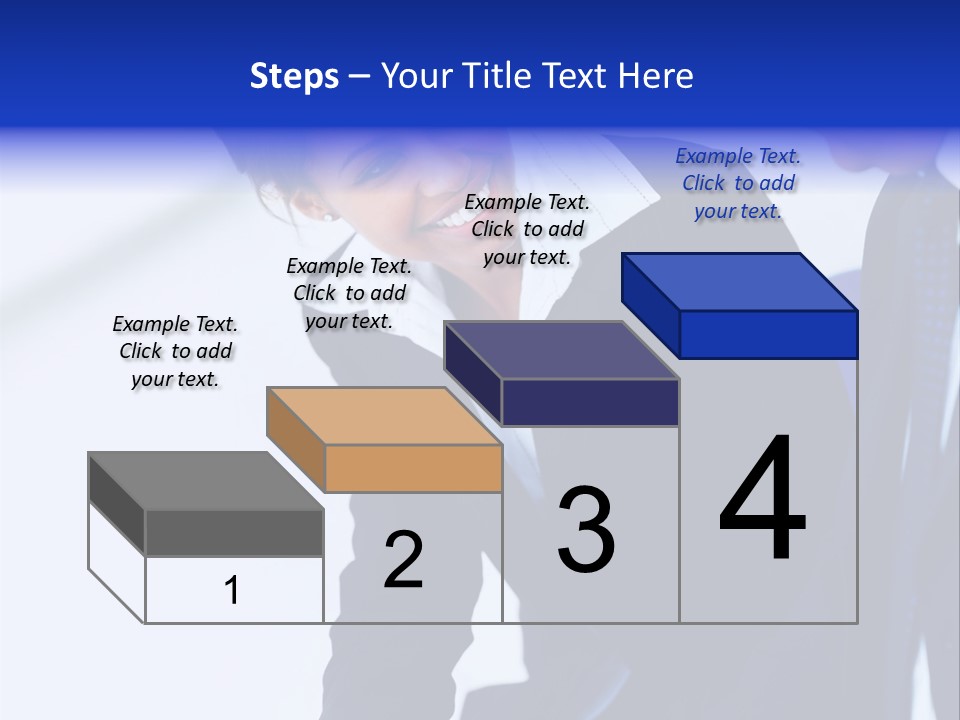 Steps – Your Title Text Here

Example Text. Click to add your text.

Example Text. Click to add your text.

Example Text. Click to add your text.

Example Text. Click to add your text.

1

2

3

4